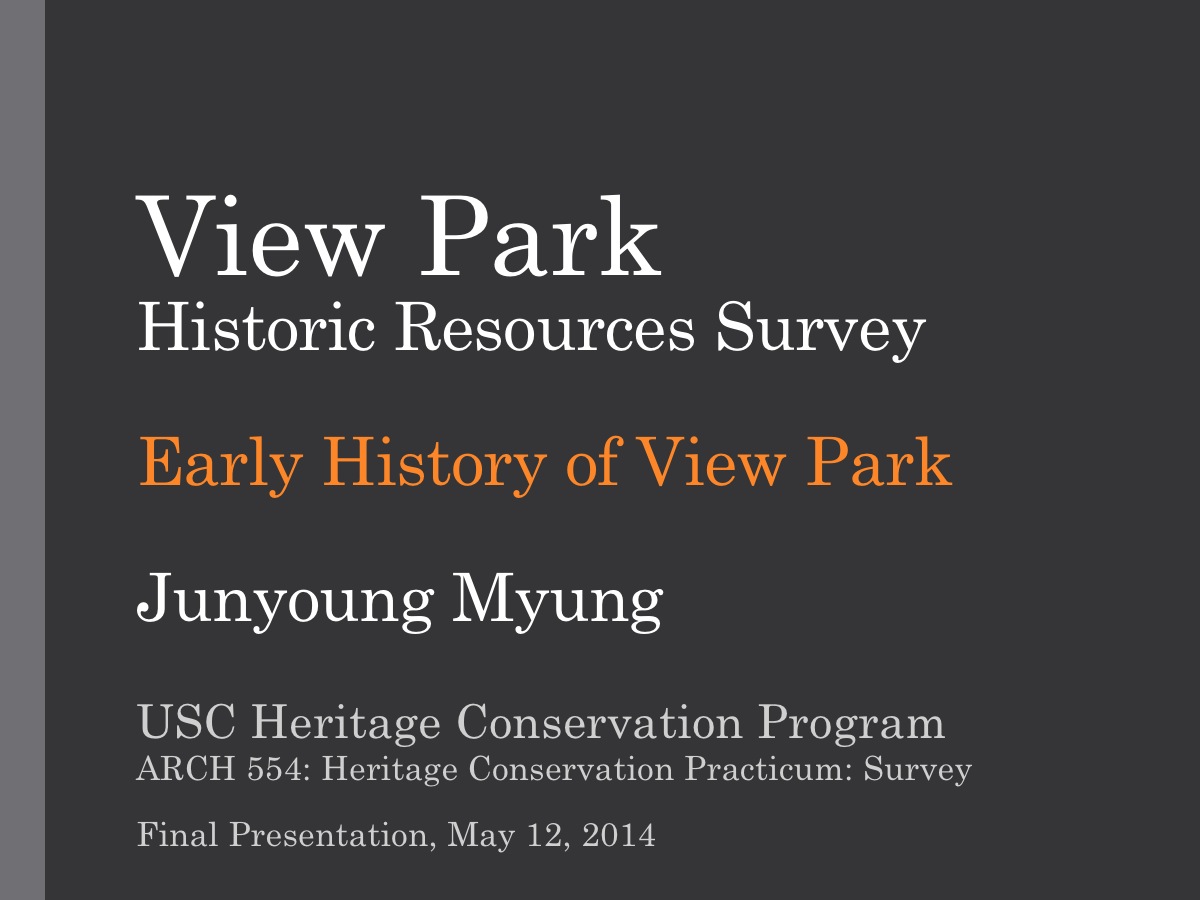 View Park
Historic Resources Survey

Early History of View Park

Junyoung Myung

USC Heritage Conservation Program
ARCH 554: Heritage Conservation Practicum: Survey

Final Presentation, May 12, 2014